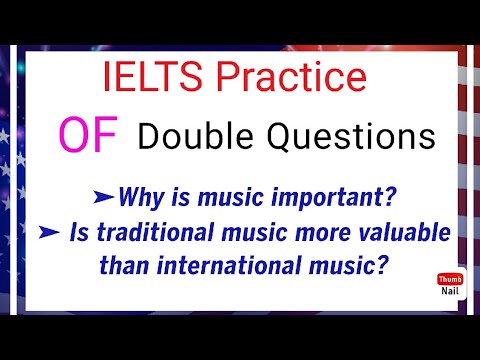 IELTS Practice

OF Double Questions

➤Why is music important?
➤ Is traditional music more valuable than international music?

Thumb Nail